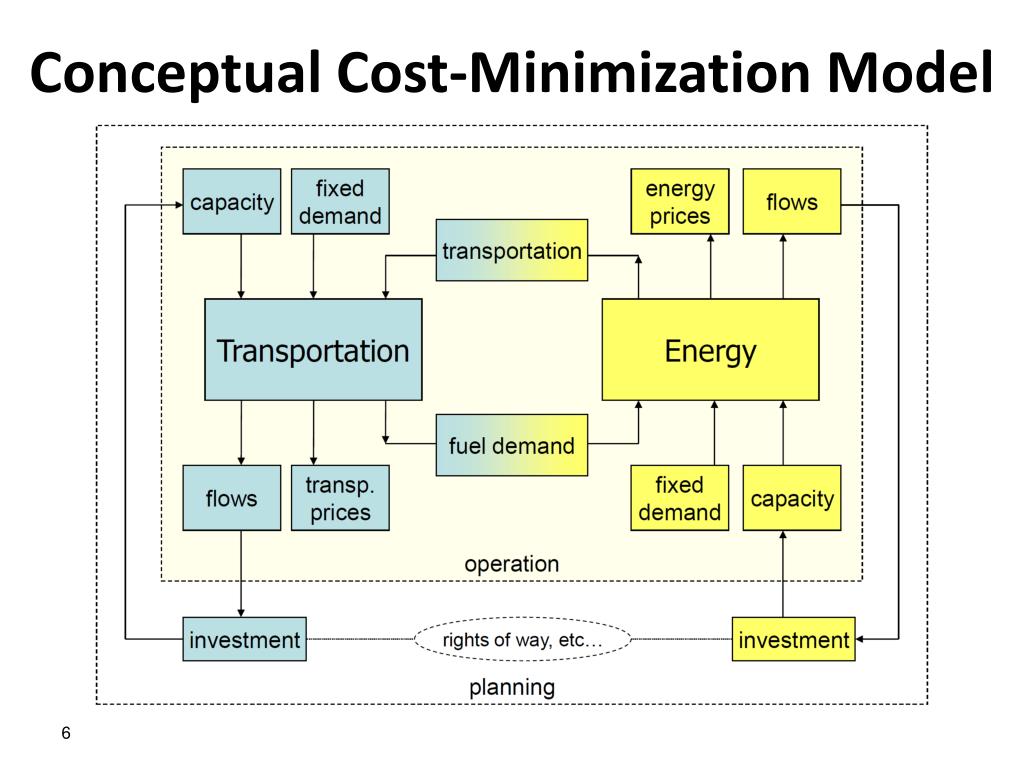 Conceptual Cost-Minimization Model

capacity

fixed demand

energy prices

flows

transportation

Transportation

Energy

fuel demand

flows

transp. prices

fixed demand

capacity

operation

investment

rights of way, etc…

investment

planning

6